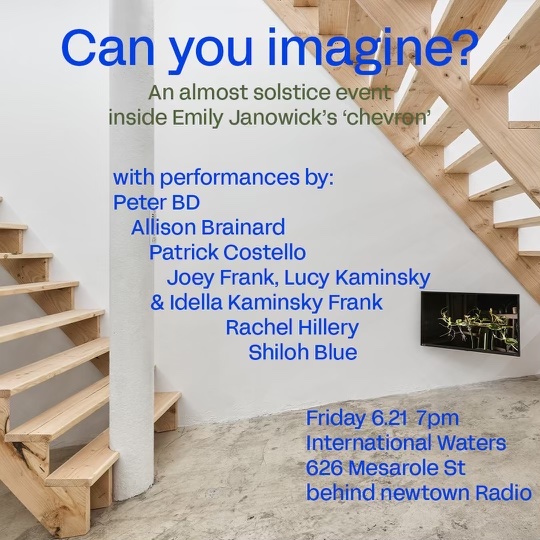 Can you imagine?

An almost solstice event inside Emily Janowick's 'chevron'

with performances by:
Peter BD
Allison Brainard
Patrick Costello
Joey Frank, Lucy Kaminsky & Idella Kaminsky Frank
Rachel Hillery
Shiloh Blue

Friday 6.21 7pm
International Waters
626 Mesarole St
behind newtown Radio